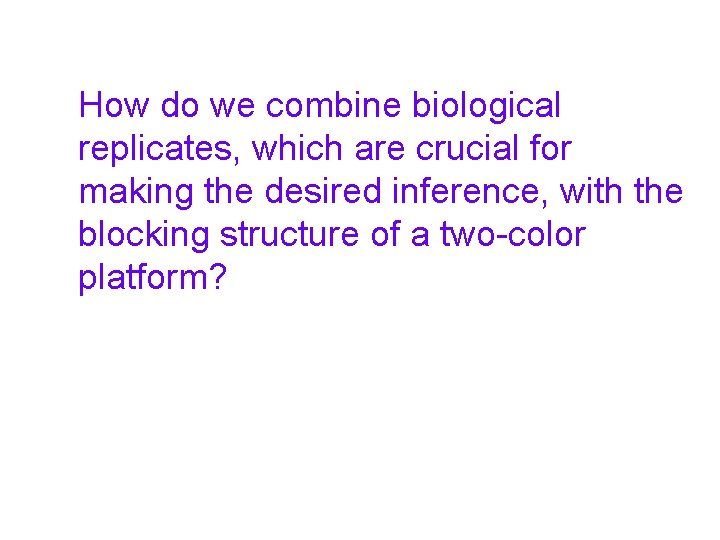 How do we combine biological replicates, which are crucial for making the desired inference, with the blocking structure of a two-color platform?